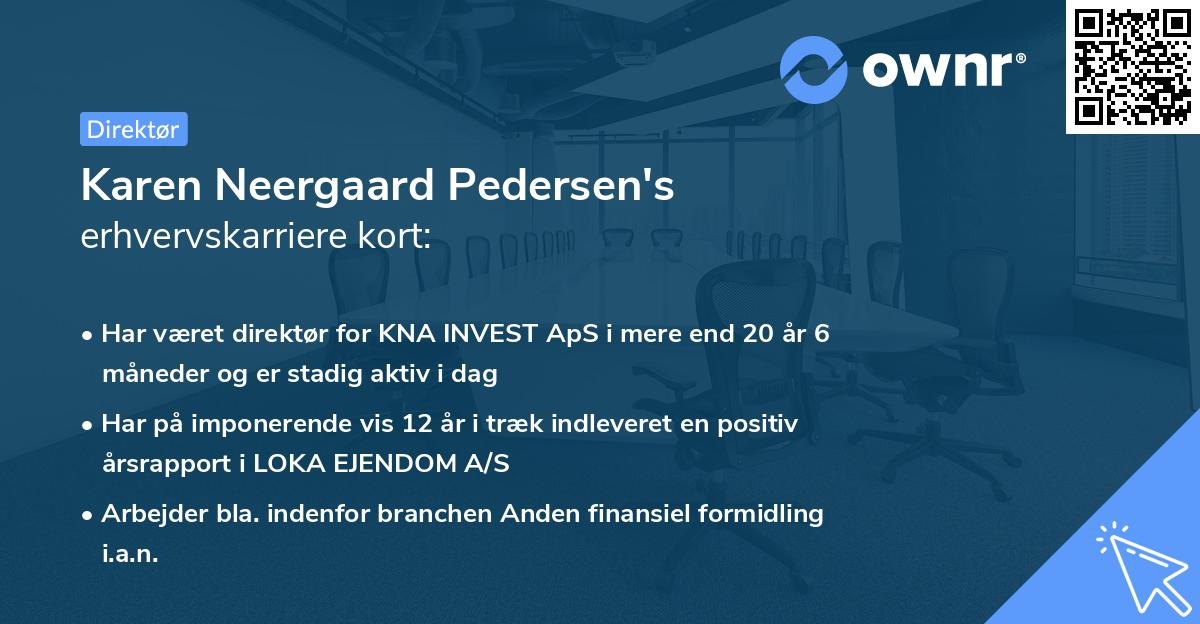 ownr®

Direktør

Karen Neergaard Pedersen's
erhvervskarriere kort:

• Har været direktør for KNA INVEST ApS i mere end 20 år 6 måneder og er stadig aktiv i dag

• Har på imponerende vis 12 år i træk indleveret en positiv årsrapport i LOKA EJENDOM A/S

• Arbejder bla. indenfor branchen Anden finansiel formidling i.a.n.